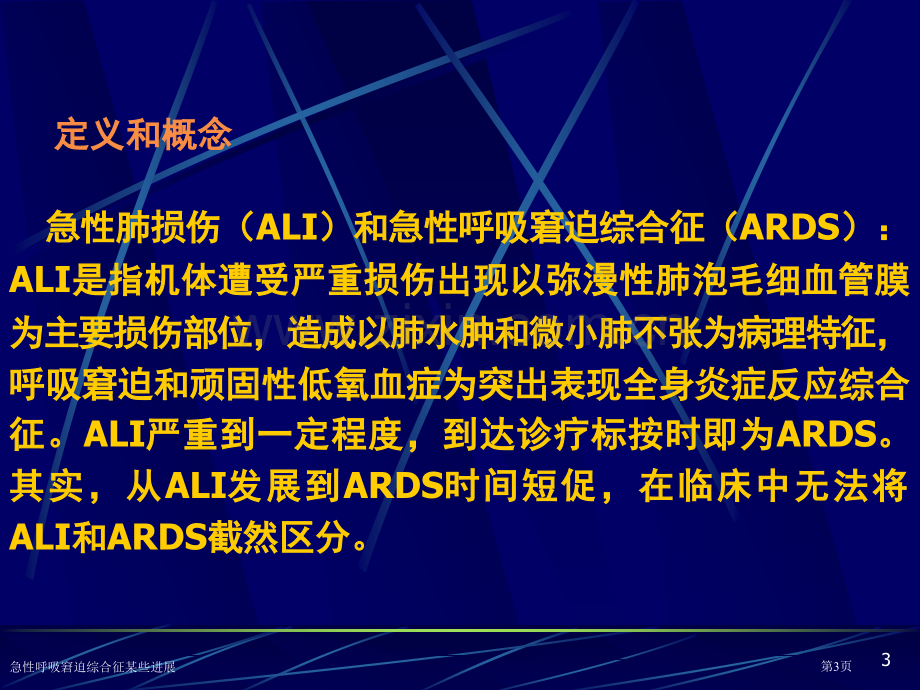 定义和概念

急性肺损伤（ALI）和急性呼吸窘迫综合征（ARDS）：ALI是指机体遭受严重损伤出现以弥漫性肺泡毛细血管膜为主要损伤部位，造成以肺水肿和微小肺不张为病理特征，呼吸窘迫和顽固性低氧血症为突出表现全身炎症反应综合征。ALI严重到一定程度，到达诊疗标按时即为ARDS。其实，从ALI发展到ARDS时间短促，在临床中无法将ALI和ARDS截然区分。

急性呼吸窘迫综合征某些进展

第3页

3